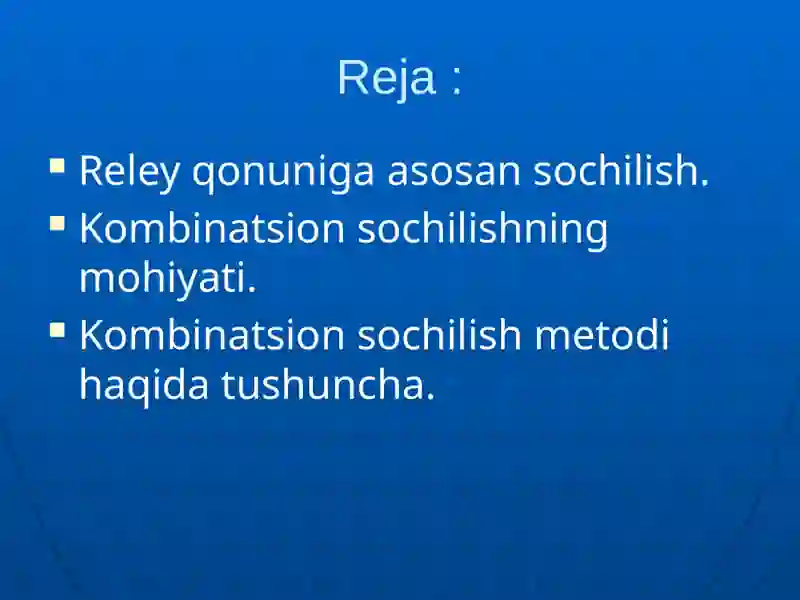 Reja :

- Reley qonuniga asosan sochilish.
- Kombinatsion sochilishning mohiyati.
- Kombinatsion sochilish metodi haqida tushuncha.